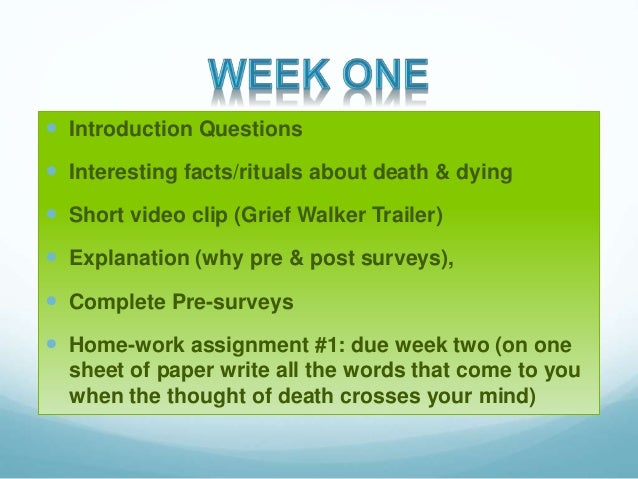 WEEK ONE

- Introduction Questions
- Interesting facts/rituals about death & dying
- Short video clip (Grief Walker Trailer)
- Explanation (why pre & post surveys),
- Complete Pre-surveys
- Home-work assignment #1: due week two (on one sheet of paper write all the words that come to you when the thought of death crosses your mind)